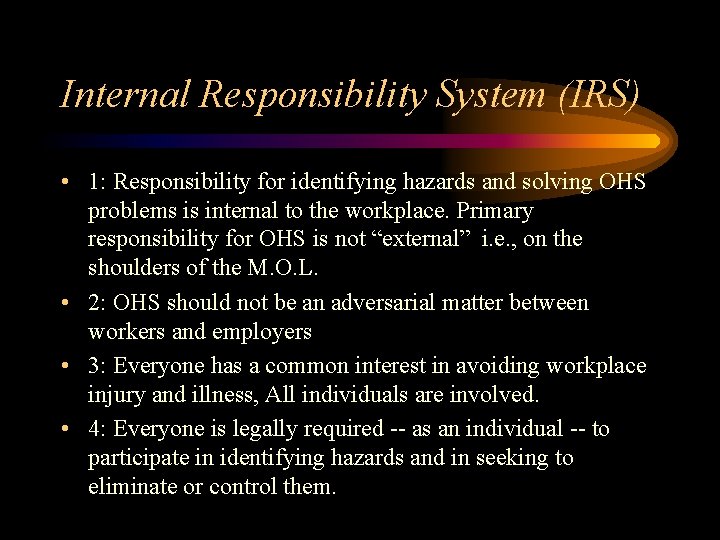 Internal Responsibility System (IRS)

• 1: Responsibility for identifying hazards and solving OHS problems is internal to the workplace. Primary responsibility for OHS is not “external” i.e., on the shoulders of the M.O.L.

• 2: OHS should not be an adversarial matter between workers and employers

• 3: Everyone has a common interest in avoiding workplace injury and illness, All individuals are involved.

• 4: Everyone is legally required -- as an individual -- to participate in identifying hazards and in seeking to eliminate or control them.